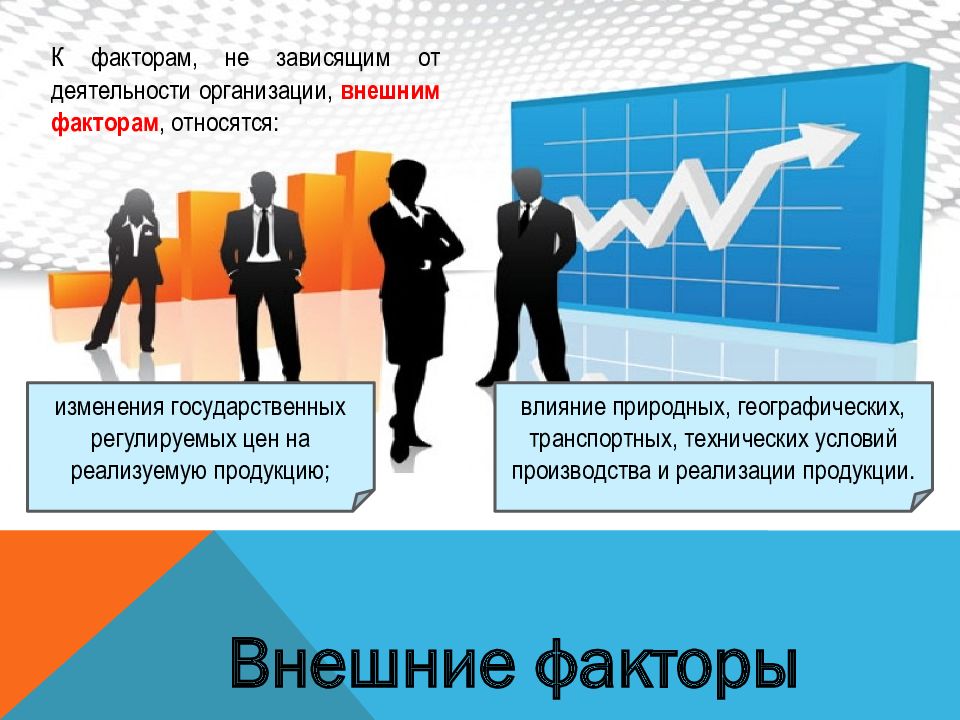 К факторам, не зависящим от деятельности организации, внешним факторам, относятся:

изменения государственных регулируемых цен на реализуемую продукцию;

влияние природных, географических, транспортных, технических условий производства и реализации продукции.

Внешние факторы